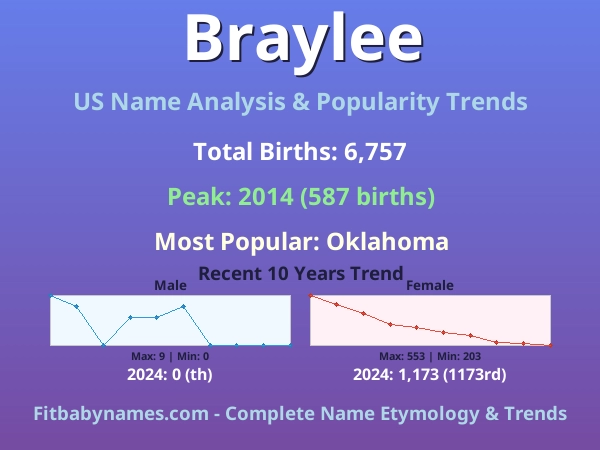 Braylee

US Name Analysis & Popularity Trends

Total Births: 6,757

Peak: 2014 (587 births)

Most Popular: Oklahoma

Recent 10 Years Trend

Male

Max: 9 | Min: 0

2024: 0 (th)

Female

Max: 553 | Min: 203

2024: 1,173 (1173rd)

Fitbabynames.com - Complete Name Etymology & Trends